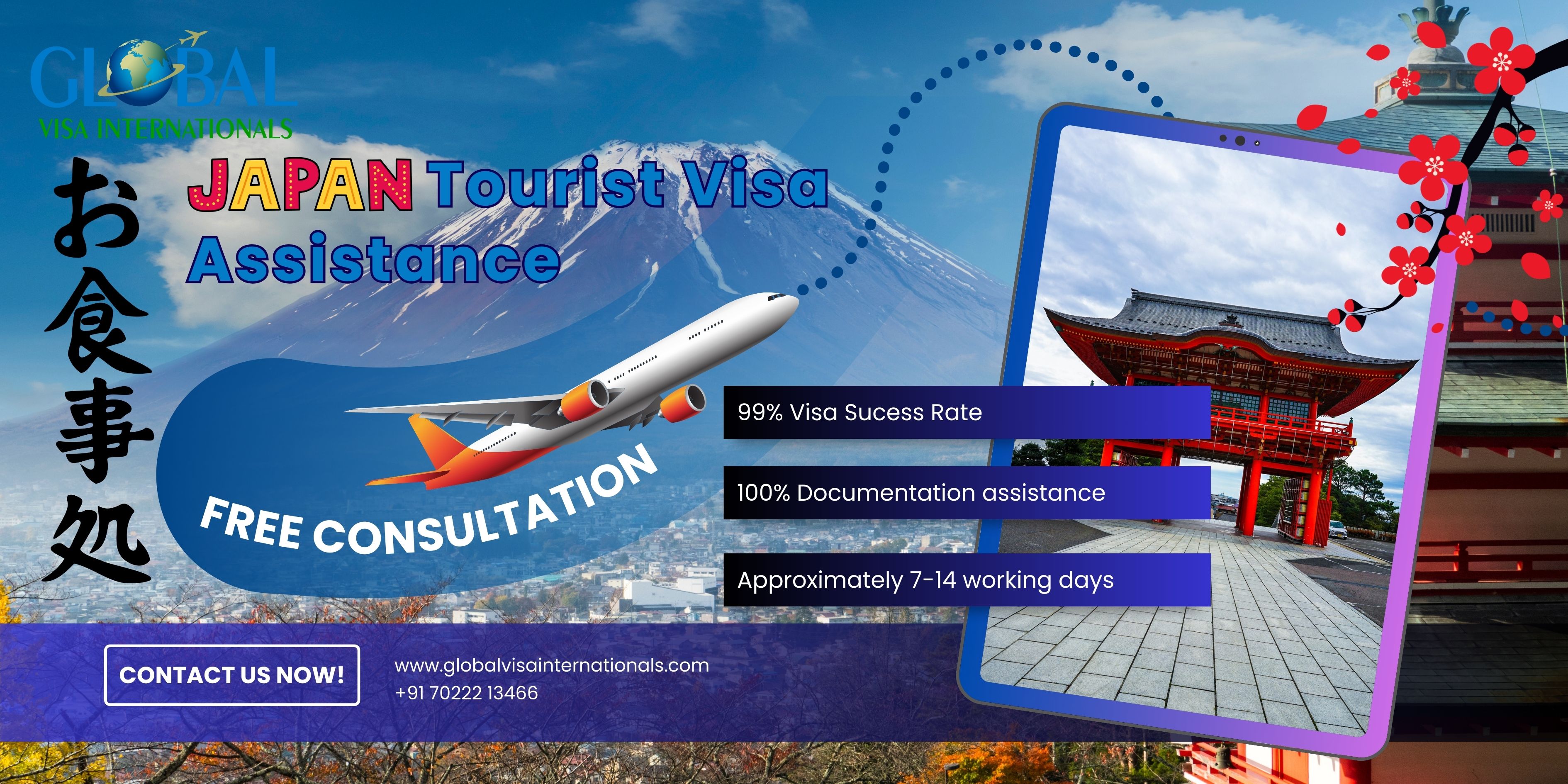 GLOBAL
VISA INTERNATIONALS

お食事処

JAPAN Tourist Visa Assistance

FREE CONSULTATION

99% Visa Sucess Rate

100% Documentation assistance

Approximately 7-14 working days

CONTACT US NOW!

www.globalvisainternationals.com
+91 70222 13466